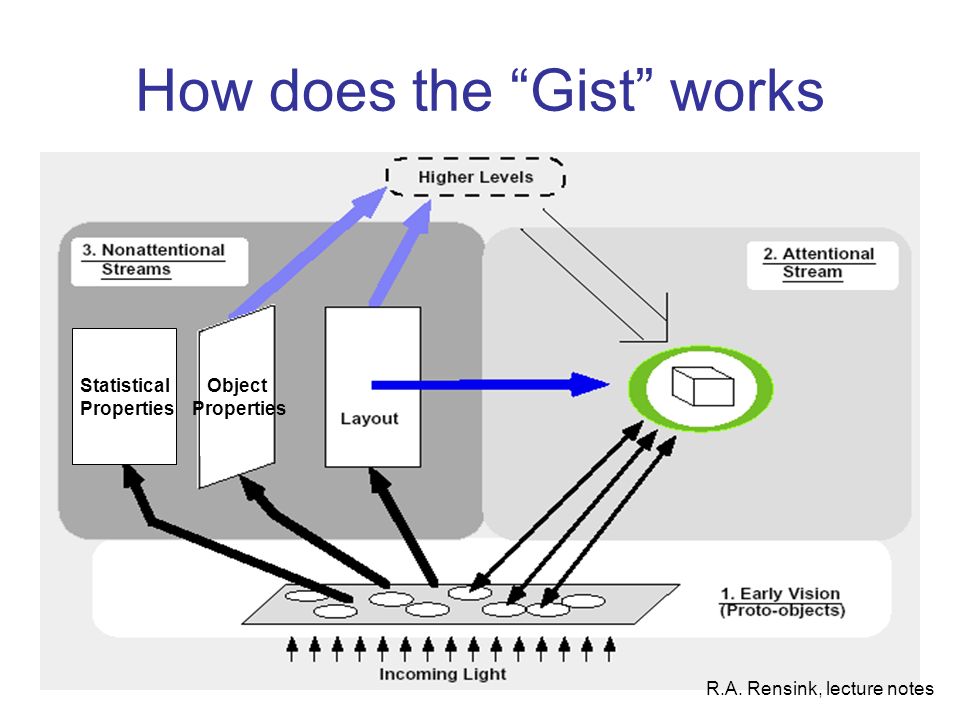 How does the “Gist” works

Higher Levels

3. Nonattentional Streams

2. Attentional Stream

Statistical Properties

Object Properties

Layout

1. Early Vision (Proto-objects)

Incoming Light

R.A. Rensink, lecture notes